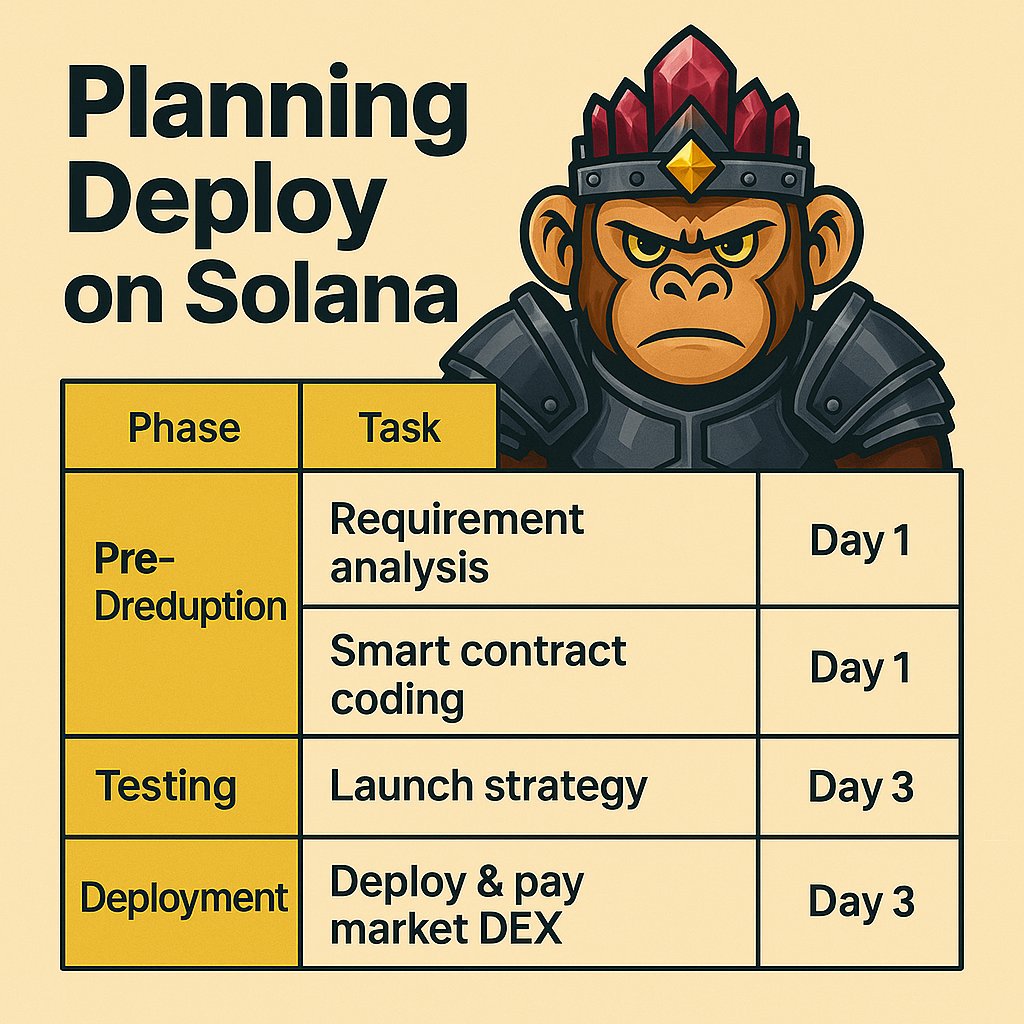 Planning Deploy on Solana

| Phase | Task | |
|---|---|---|
| Pre-Dreduption | Requirement analysis | Day 1 |
| | Smart contract coding | Day 1 |
| Testing | Launch strategy | Day 3 |
| Deployment | Deploy & pay market DEX | Day 3 |